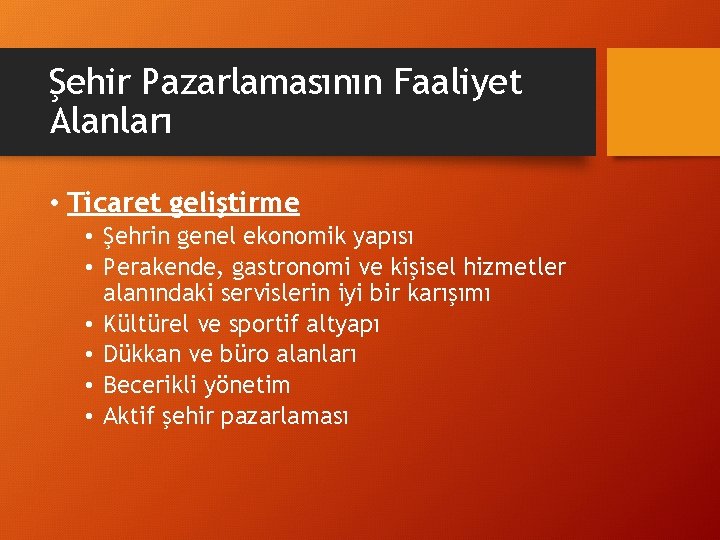 Şehir Pazarlamasının Faaliyet Alanları

• Ticaret geliştirme
  • Şehrin genel ekonomik yapısı
  • Perakende, gastronomi ve kişisel hizmetler alanındaki servislerin iyi bir karışımı
  • Kültürel ve sportif altyapı
  • Dükkan ve büro alanları
  • Becerikli yönetim
  • Aktif şehir pazarlaması